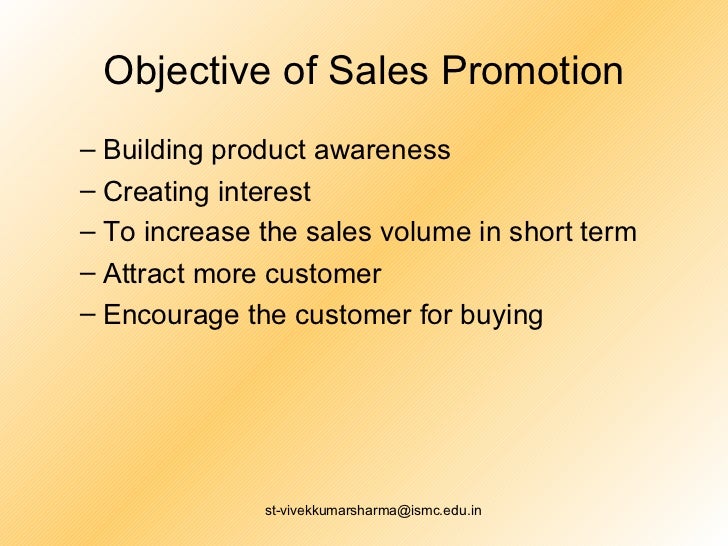 Objective of Sales Promotion

– Building product awareness
– Creating interest
– To increase the sales volume in short term
– Attract more customer
– Encourage the customer for buying

st-vivekkumarsharma@ismc.edu.in